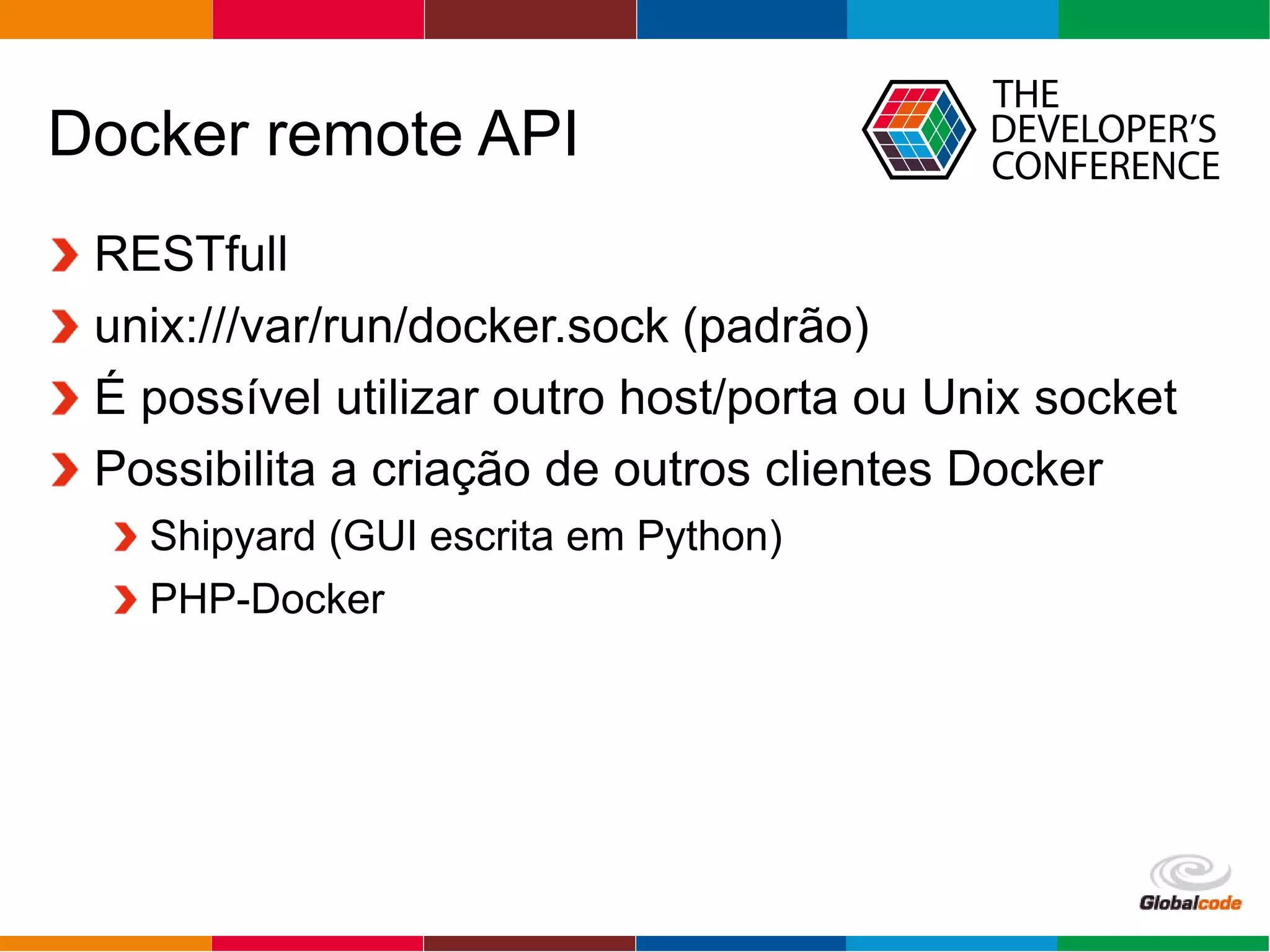 Docker remote API

THE DEVELOPER'S CONFERENCE

RESTfull

unix:///var/run/docker.sock (padrão)

É possível utilizar outro host/porta ou Unix socket

Possibilita a criação de outros clientes Docker

Shipyard (GUI escrita em Python)

PHP-Docker

Globalcode